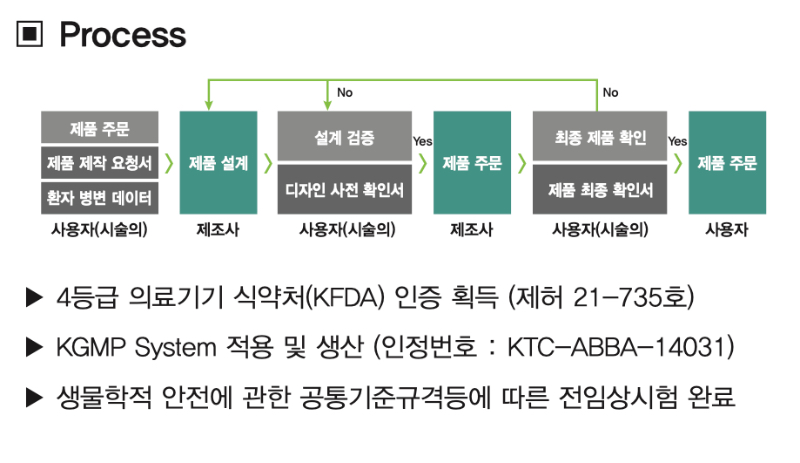 ▣ Process

No

No

제품 주문
제품 제작 요청서
환자 병변 데이터
사용자(시술의)

제품 설계
제조사

설계 검증
디자인 사전 확인서
사용자(시술의)

Yes

제품 주문
제조사

최종 제품 확인
제품 최종 확인서
사용자(시술의)

Yes

제품 주문
사용자

▶ 4등급 의료기기 식약처(KFDA) 인증 획득 (제허 21-735호)

▶ KGMP System 적용 및 생산 (인정번호 : KTC-ABBA-14031)

▶ 생물학적 안전에 관한 공통기준규격등에 따른 전임상시험 완료